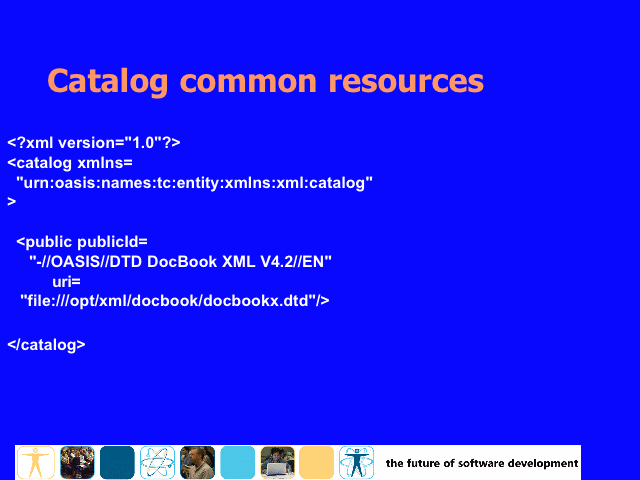 Catalog common resources

<?xml version="1.0"?>
<catalog xmlns=
 "urn:oasis:names:tc:entity:xmlns:xml:catalog"
>

 <public publicId=
  "-//OASIS//DTD DocBook XML V4.2//EN"
   uri=
 "file:///opt/xml/docbook/docbookx.dtd"/>

</catalog>

the future of software development